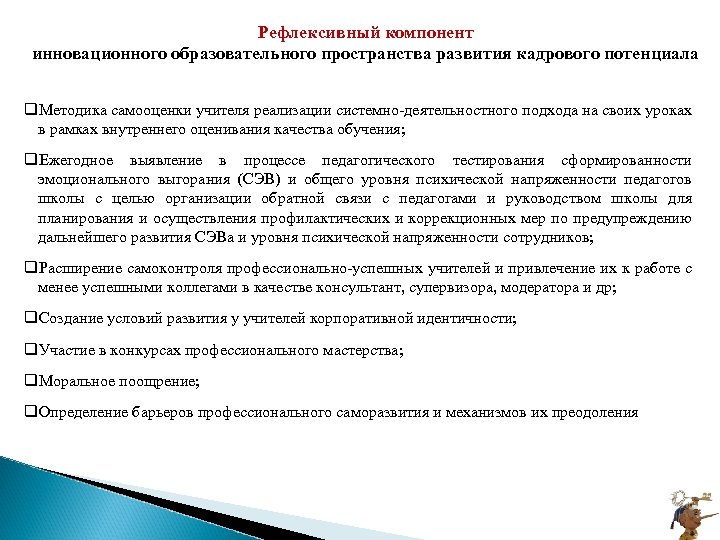 Рефлексивный компонент
инновационного образовательного пространства развития кадрового потенциала

❑Методика самооценки учителя реализации системно-деятельностного подхода на своих уроках в рамках внутреннего оценивания качества обучения;

❑Ежегодное выявление в процессе педагогического тестирования сформированности эмоционального выгорания (СЭВ) и общего уровня психической напряженности педагогов школы с целью организации обратной связи с педагогами и руководством школы для планирования и осуществления профилактических и коррекционных мер по предупреждению дальнейшего развития СЭВа и уровня психической напряженности сотрудников;

❑Расширение самоконтроля профессионально-успешных учителей и привлечение их к работе с менее успешными коллегами в качестве консультант, супервизора, модератора и др;

❑Создание условий развития у учителей корпоративной идентичности;

❑Участие в конкурсах профессионального мастерства;

❑Моральное поощрение;

❑Определение барьеров профессионального саморазвития и механизмов их преодоления